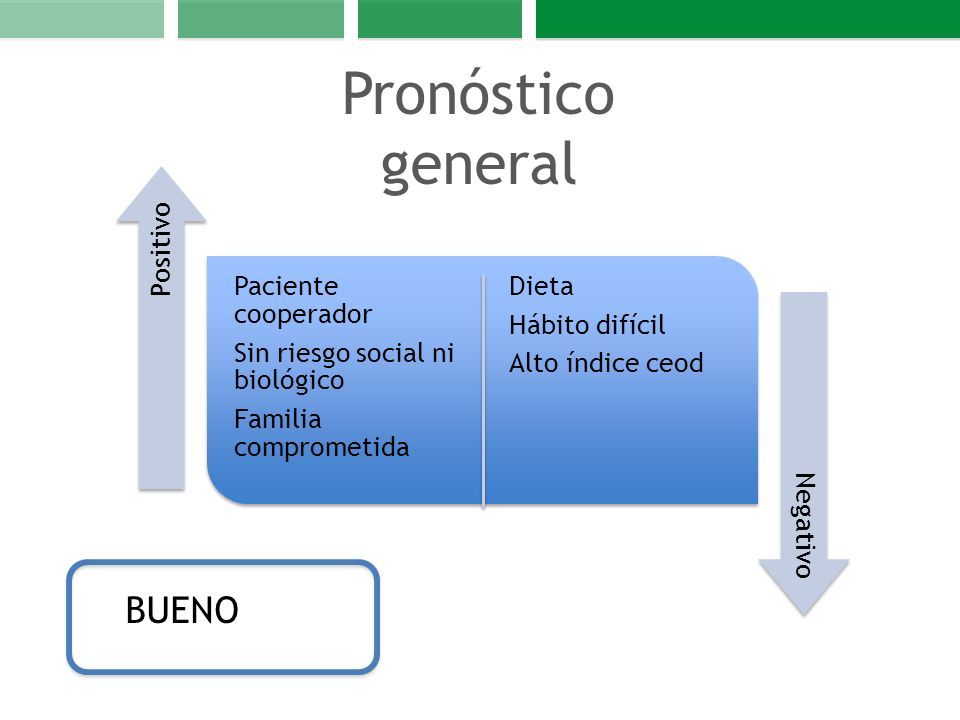 Pronóstico general

Positivo

Paciente cooperador

Sin riesgo social ni biológico

Familia comprometida

Dieta

Hábito difícil

Alto índice ceod

Negativo

BUENO